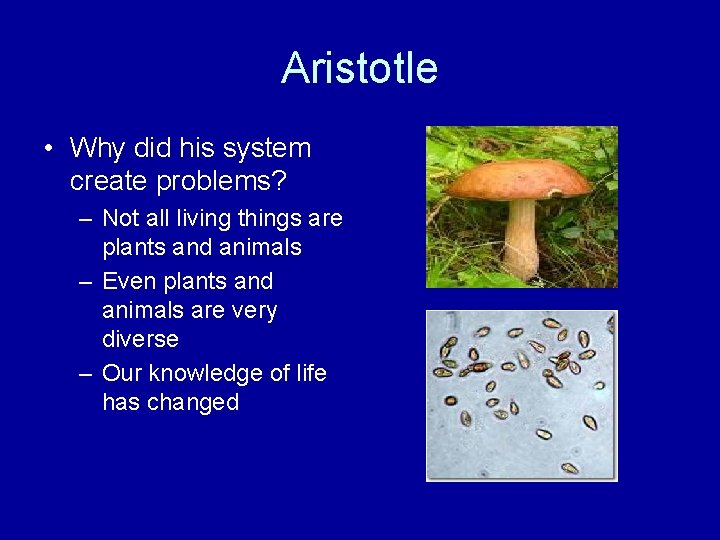 Aristotle

• Why did his system create problems?
– Not all living things are plants and animals
– Even plants and animals are very diverse
– Our knowledge of life has changed